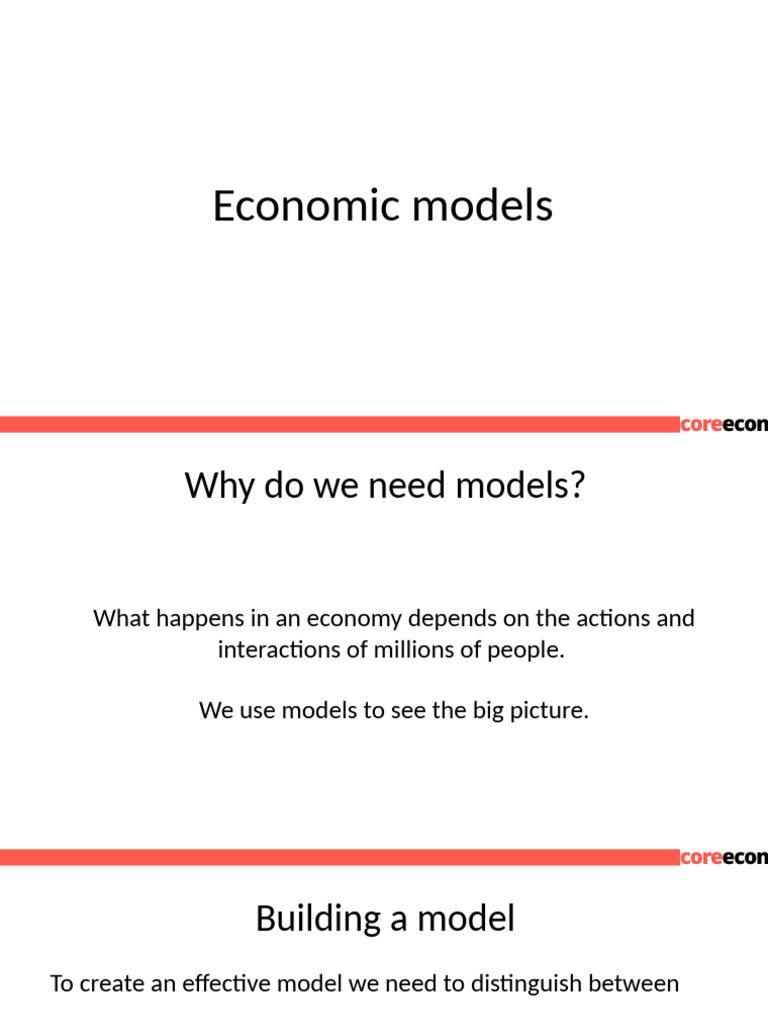 Economic models

coreecon

Why do we need models?

What happens in an economy depends on the actions and interactions of millions of people.

We use models to see the big picture.

coreecon

Building a model

To create an effective model we need to distinguish between